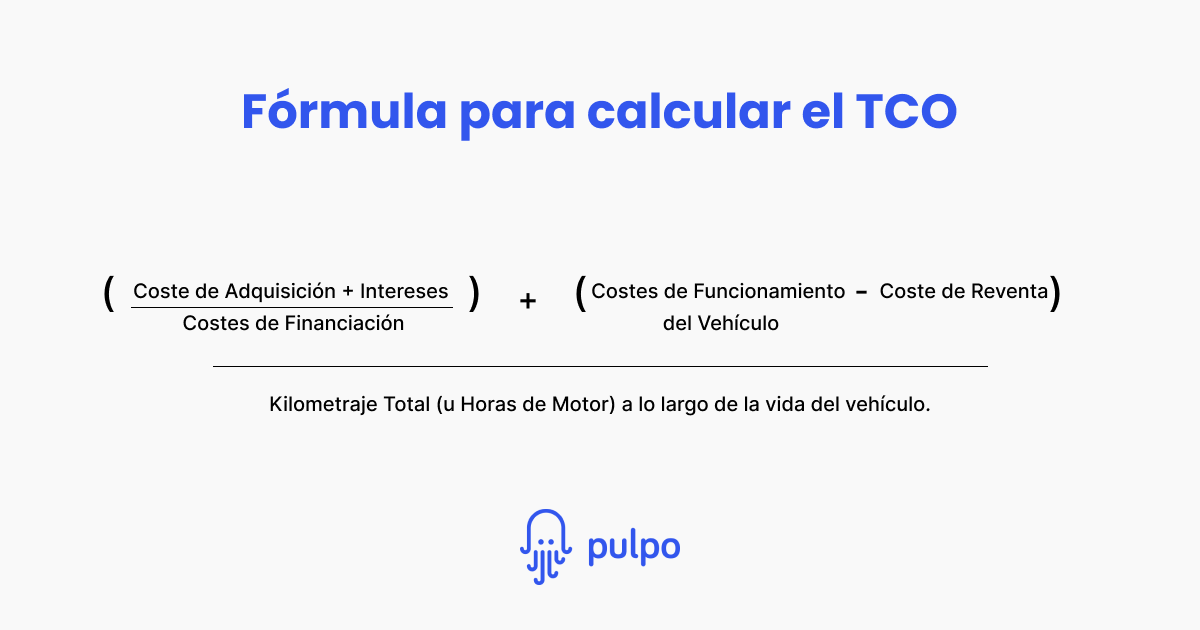 Fórmula para calcular el TCO

$\frac{\left(\frac{\text{Coste de Adquisición + Intereses}}{\text{Costes de Financiación}}\right) + \left(\text{Costes de Funcionamiento del Vehículo} - \text{Coste de Reventa}\right)}{\text{Kilometraje Total (u Horas de Motor) a lo largo de la vida del vehículo.}}$

pulpo